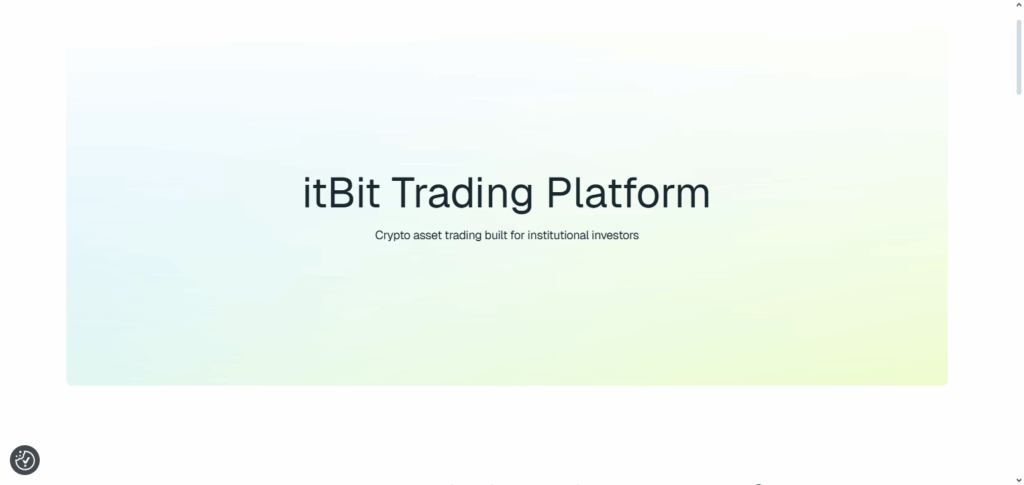 itBit Trading Platform

Crypto asset trading built for institutional investors